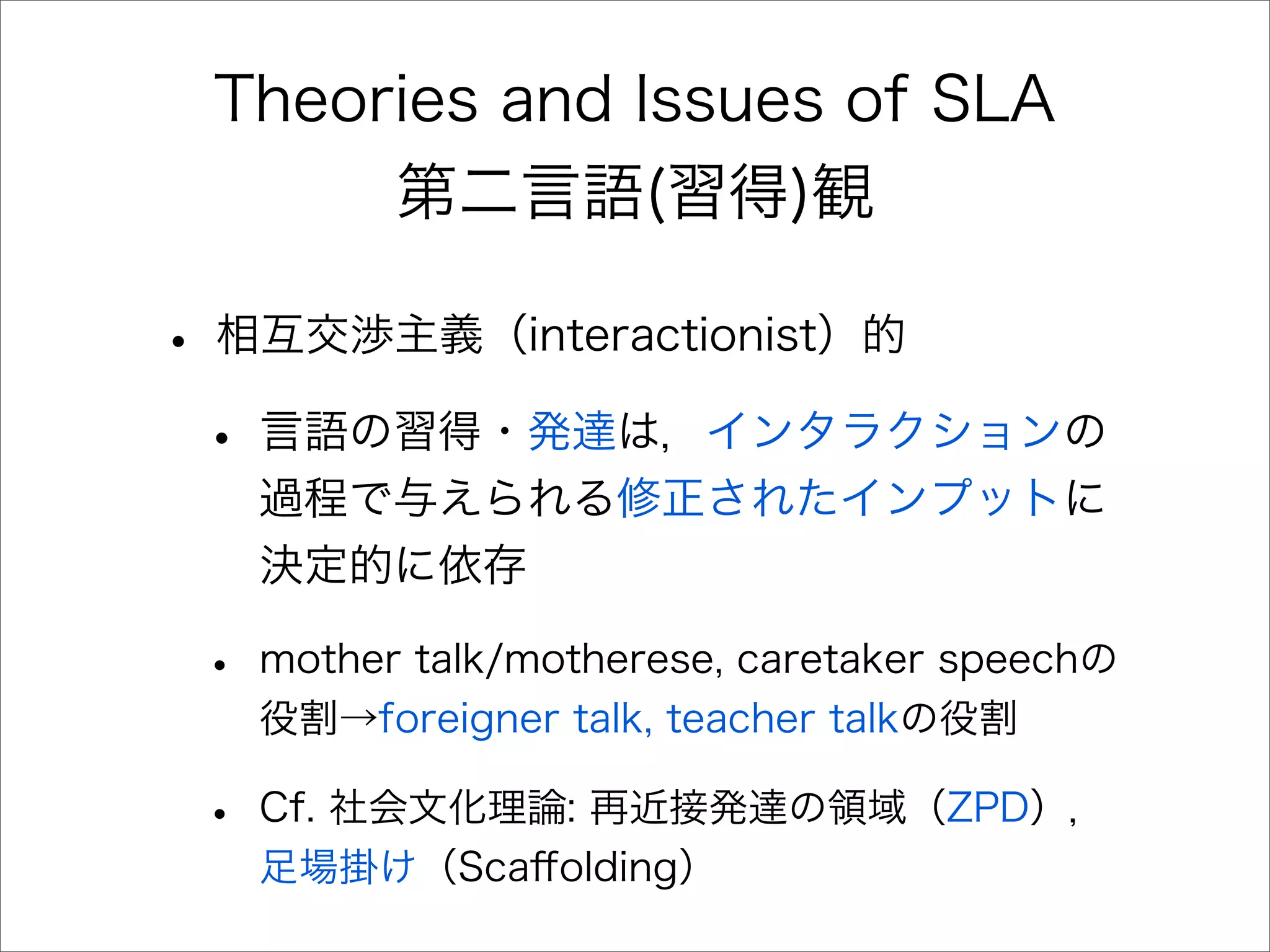 Theories and Issues of SLA
第二言語(習得)観

• 相互交渉主義（interactionist）的

• 言語の習得・発達は，インタラクションの過程で与えられる修正されたインプットに決定的に依存

• mother talk/motherese, caretaker speechの役割→foreigner talk, teacher talkの役割

• Cf. 社会文化理論: 再近接発達の領域（ZPD），足場掛け（Scaffolding）